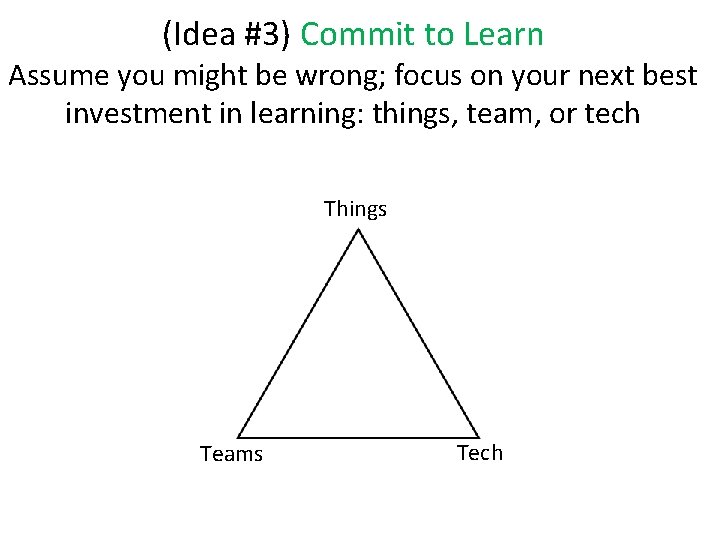 (Idea #3) Commit to Learn

Assume you might be wrong; focus on your next best investment in learning: things, team, or tech

Things

Teams

Tech